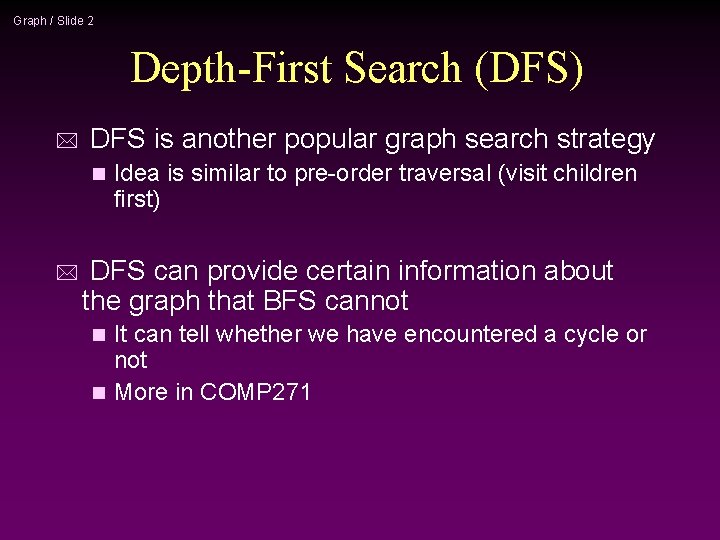 Graph / Slide 2

Depth-First Search (DFS)

DFS is another popular graph search strategy

Idea is similar to pre-order traversal (visit children first)

DFS can provide certain information about the graph that BFS cannot

It can tell whether we have encountered a cycle or not

More in COMP271